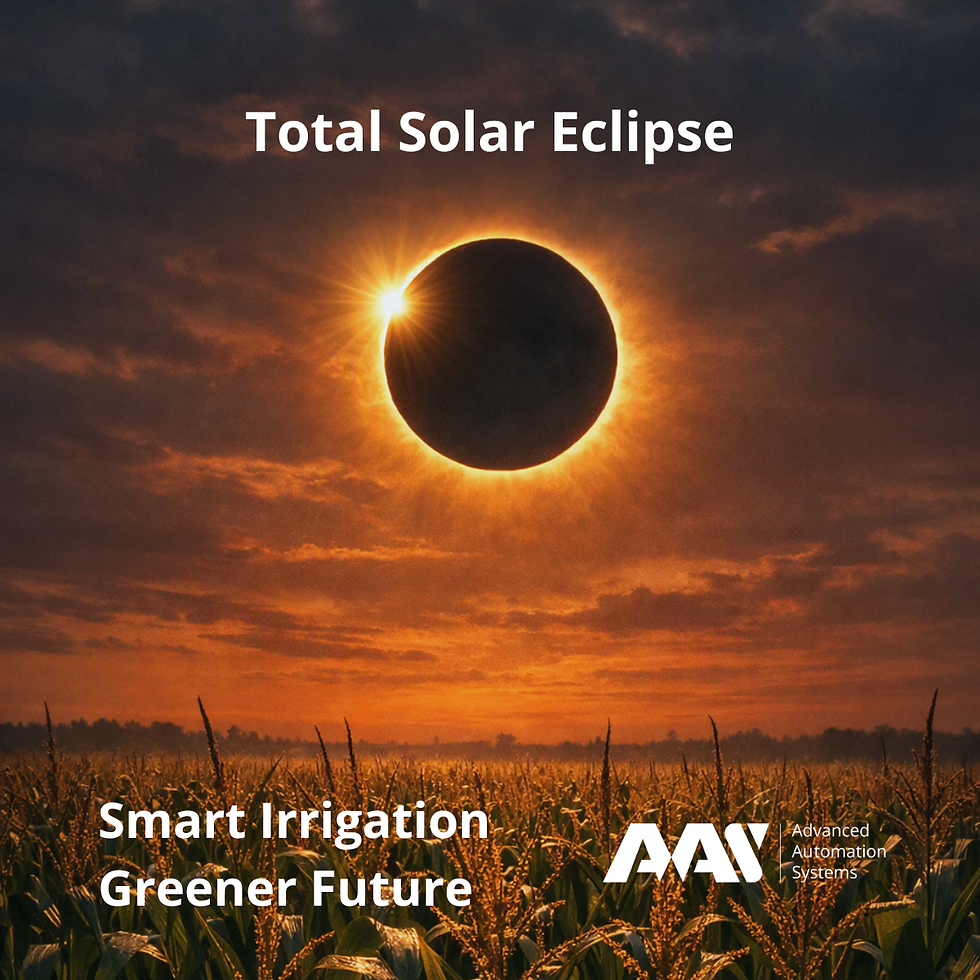 Total Solar Eclipse

Smart Irrigation
Greener Future

AAS
Advanced
Automation
Systems